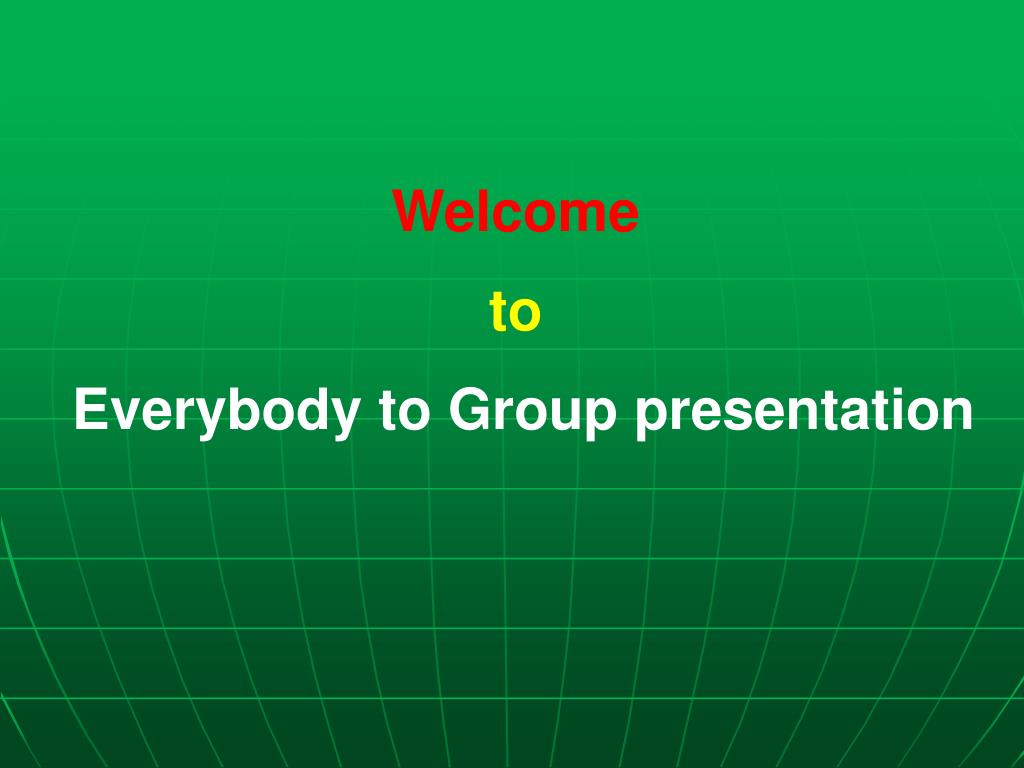 Welcome

to

Everybody to Group presentation